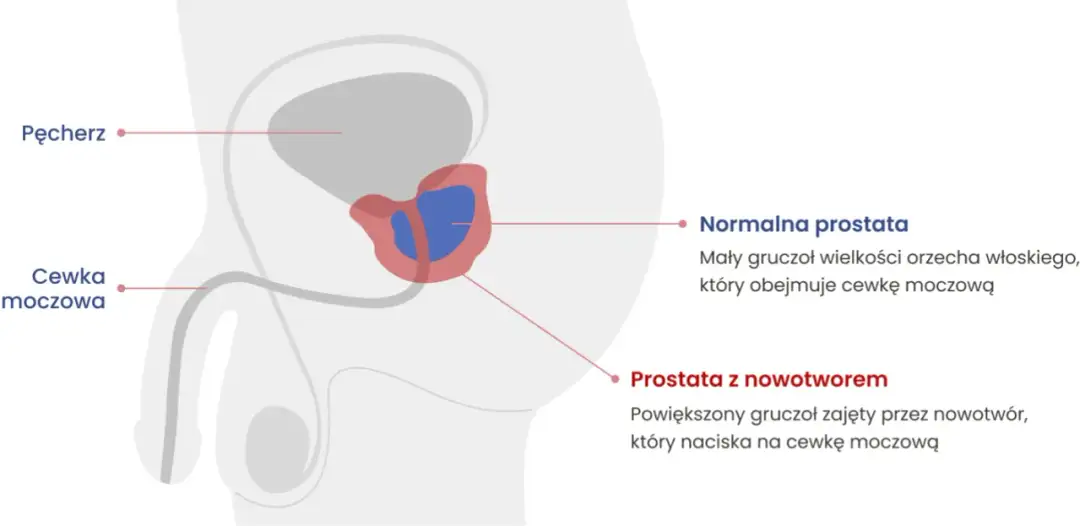 Pęcherz

Cewka moczowa

Normalna prostata

Mały gruczoł wielkości orzecha włoskiego, który obejmuje cewkę moczową

Prostata z nowotworem

Powiększony gruczoł zajęty przez nowotwór, który naciska na cewkę moczową